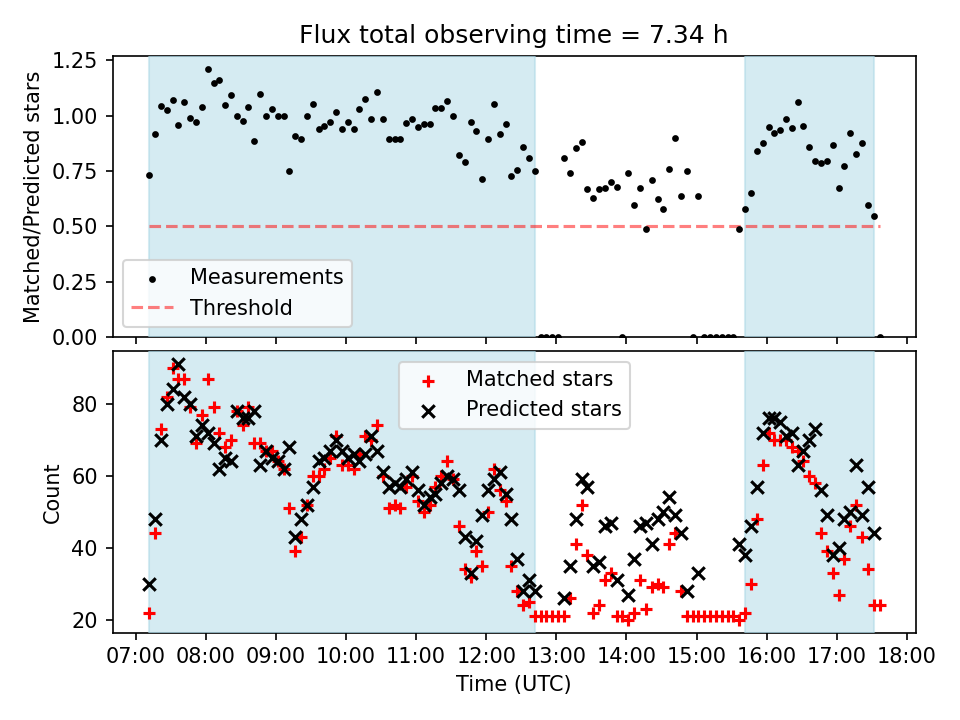 Flux total observing time = 7.34 h

Matched/Predicted stars

1.25
1.00
0.75
0.50
0.25
0.00

Measurements
Threshold

Count

80
60
40
20

Matched stars
Predicted stars

07:00 08:00 09:00 10:00 11:00 12:00 13:00 14:00 15:00 16:00 17:00 18:00

Time (UTC)